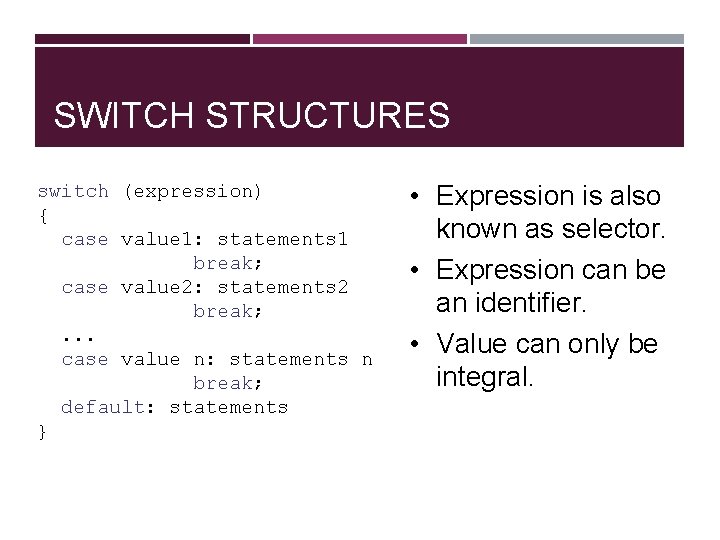 SWITCH STRUCTURES

switch (expression)
{
  case value1: statements1
              break;
  case value2: statements2
              break;
  ...
  case value n: statements n
              break;
  default: statements
}

• Expression is also known as selector.
• Expression can be an identifier.
• Value can only be integral.